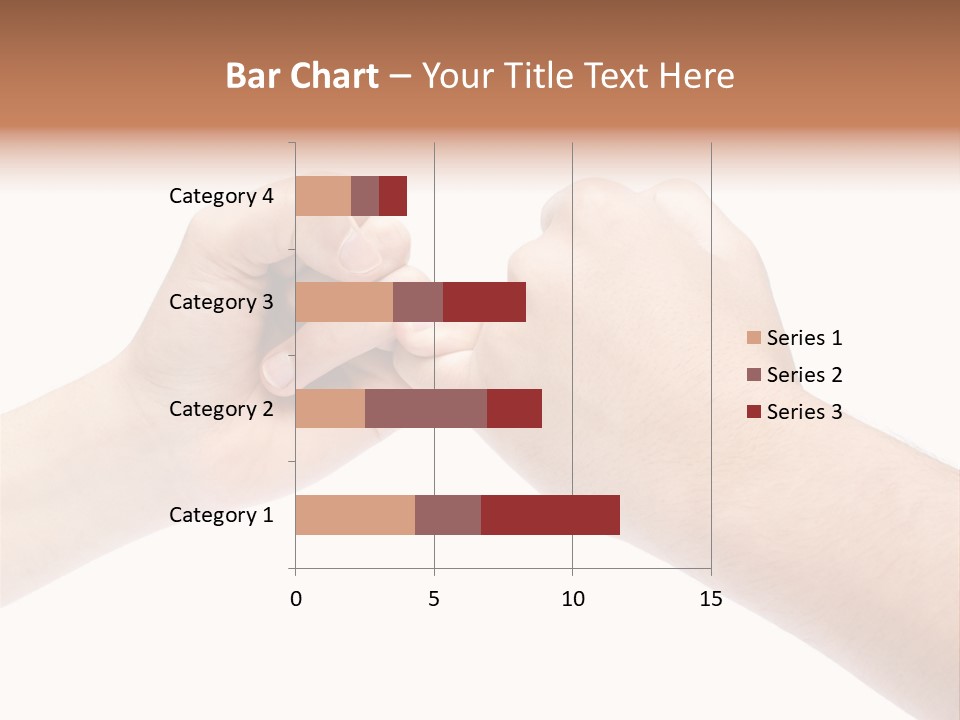 Bar Chart – Your Title Text Here

Category 4
Category 3
Category 2
Category 1

0
5
10
15

Series 1
Series 2
Series 3